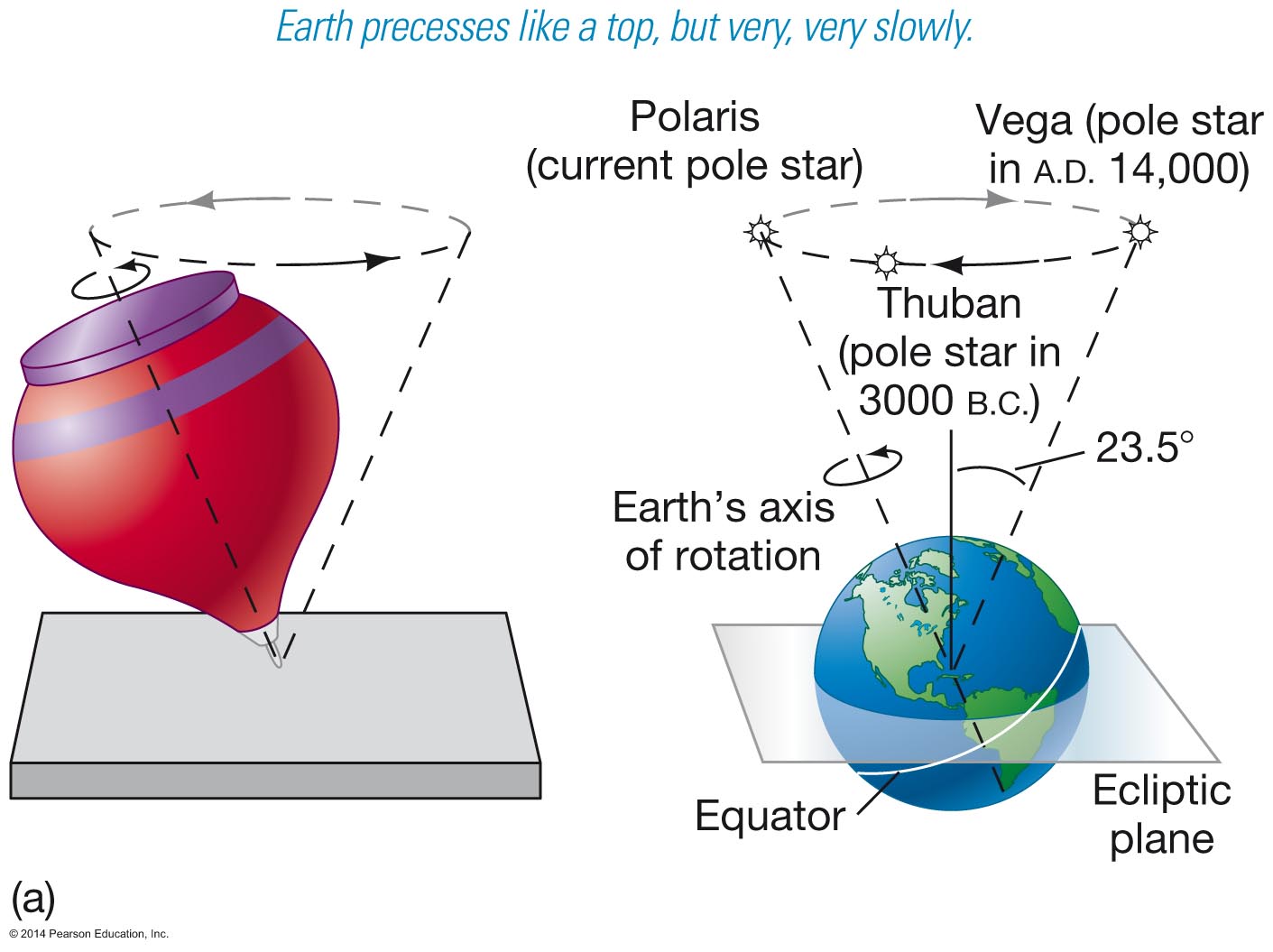 Earth precesses like a top, but very, very slowly.

Polaris (current pole star)

Vega (pole star in A.D. 14,000)

Thuban (pole star in 3000 B.C.)

23.5°

Earth's axis of rotation

Equator

Ecliptic plane

(a)

© 2014 Pearson Education, Inc.